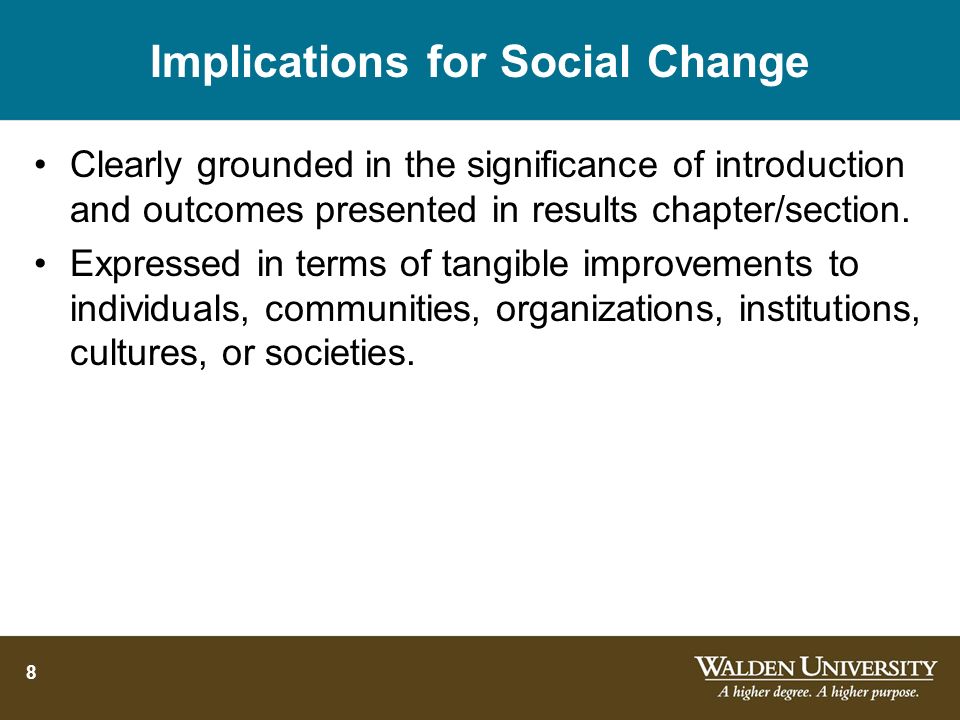 Implications for Social Change

• Clearly grounded in the significance of introduction and outcomes presented in results chapter/section.
• Expressed in terms of tangible improvements to individuals, communities, organizations, institutions, cultures, or societies.

8

WALDEN UNIVERSITY
A higher degree. A higher purpose.